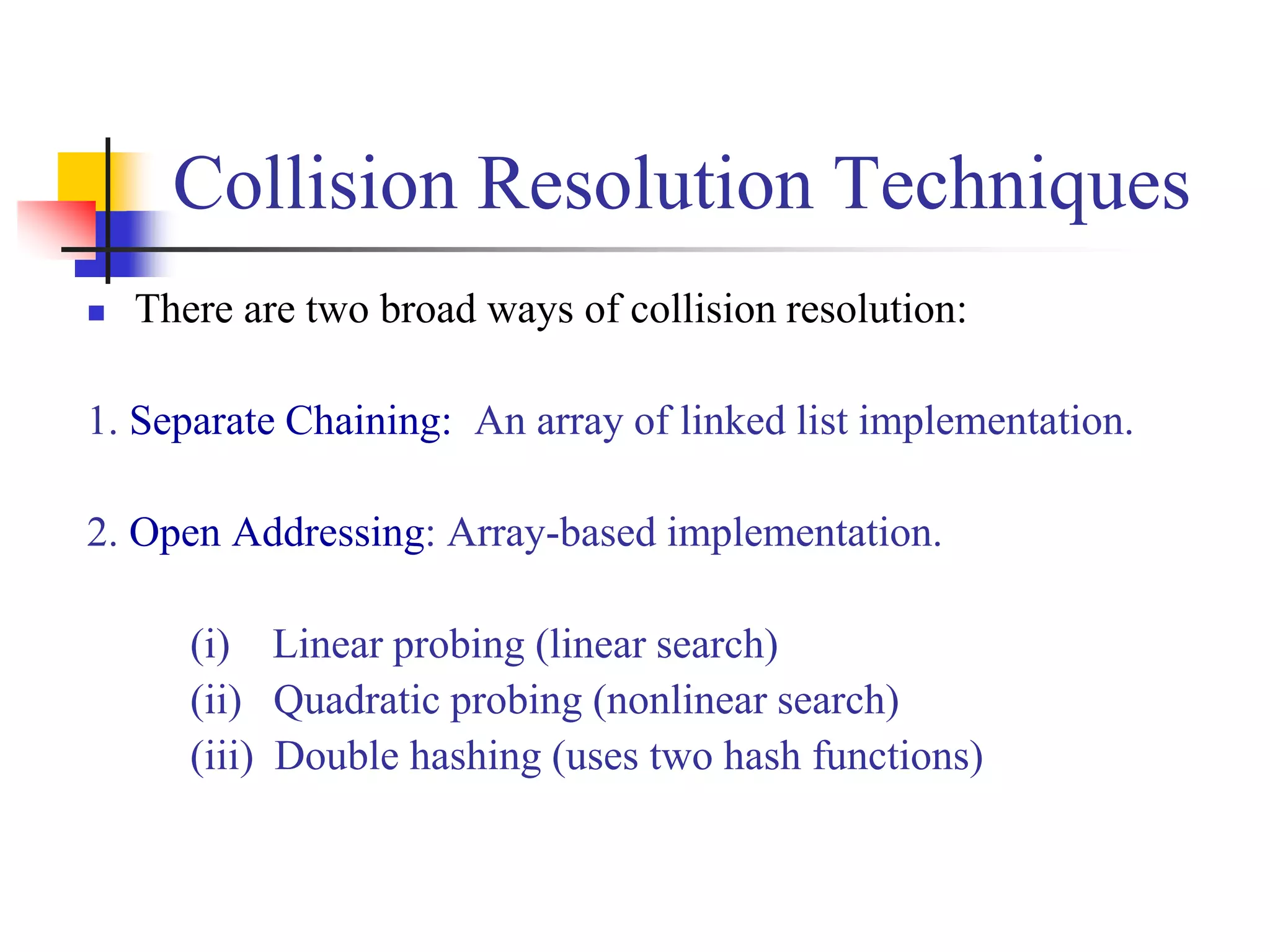 Collision Resolution Techniques

There are two broad ways of collision resolution:

1. Separate Chaining: An array of linked list implementation.

2. Open Addressing: Array-based implementation.

(i) Linear probing (linear search)
(ii) Quadratic probing (nonlinear search)
(iii) Double hashing (uses two hash functions)